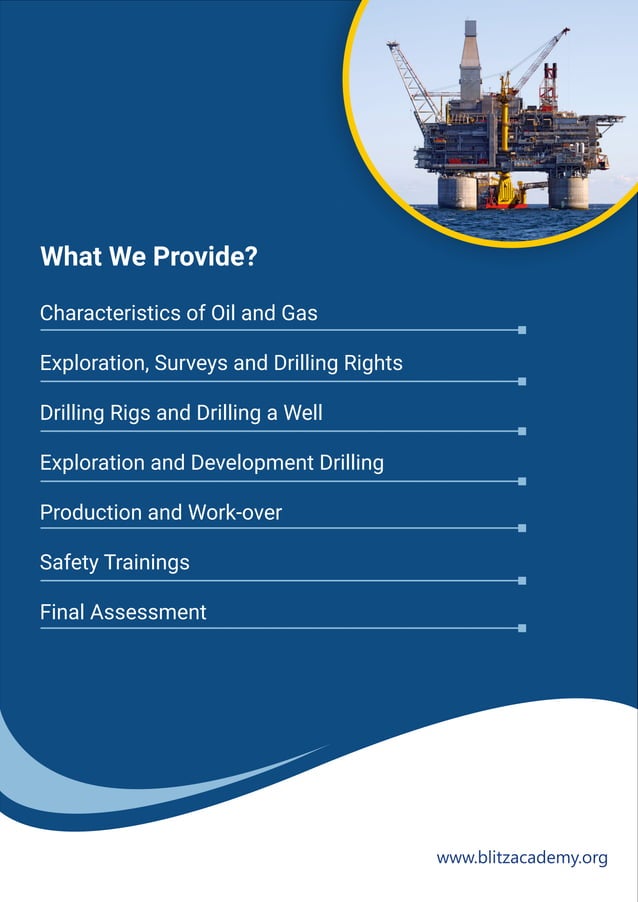 What We Provide?

Characteristics of Oil and Gas

Exploration, Surveys and Drilling Rights

Drilling Rigs and Drilling a Well

Exploration and Development Drilling

Production and Work-over

Safety Trainings

Final Assessment

www.blitzacademy.org